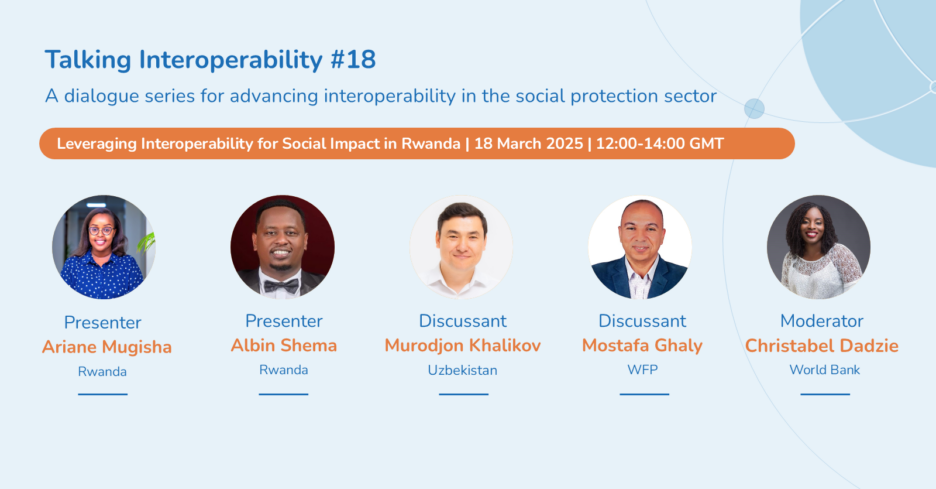 Talking Interoperability #18

A dialogue series for advancing interoperability in the social protection sector

Leveraging Interoperability for Social Impact in Rwanda | 18 March 2025 | 12:00-14:00 GMT

Presenter
Ariane Mugisha
Rwanda

Presenter
Albin Shema
Rwanda

Discussant
Murodjon Khalikov
Uzbekistan

Discussant
Mostafa Ghaly
WFP

Moderator
Christabel Dadzie
World Bank